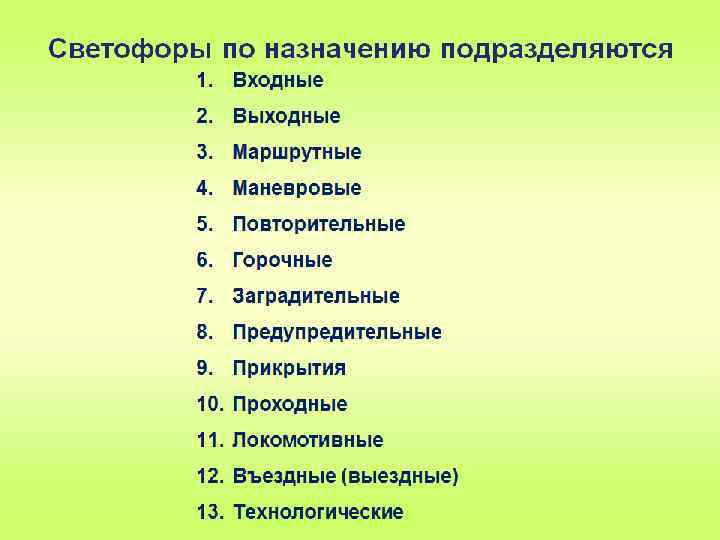 Светофоры по назначению подразделяются

1. Входные
2. Выходные
3. Маршрутные
4. Маневровые
5. Повторительные
6. Горочные
7. Заградительные
8. Предупредительные
9. Прикрытия
10. Проходные
11. Локомотивные
12. Въездные (выездные)
13. Технологические